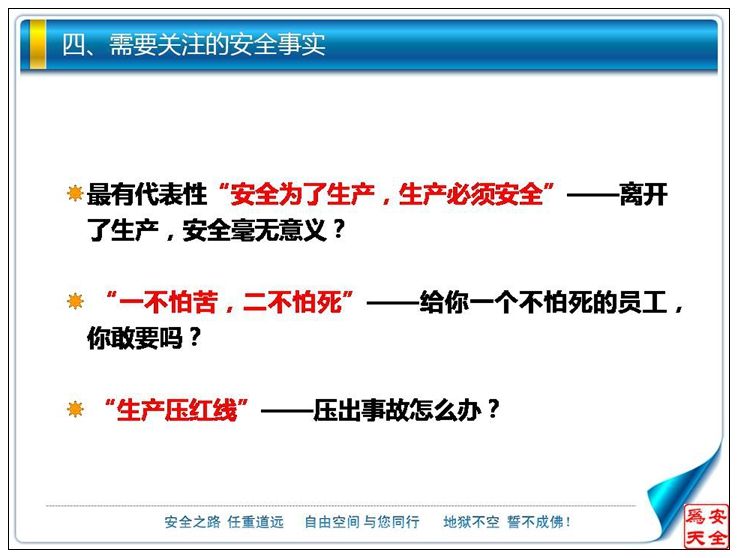 四、需要关注的安全事实

最有代表性“安全为了生产，生产必须安全”——离开了生产，安全毫无意义？

“一不怕苦，二不怕死”——给你一个不怕死的员工，你敢要吗？

“生产压红线”——压出事故怎么办？

安全之路 任重道远 自由空间 与您同行 地狱不空 誓不成佛！

安全為天